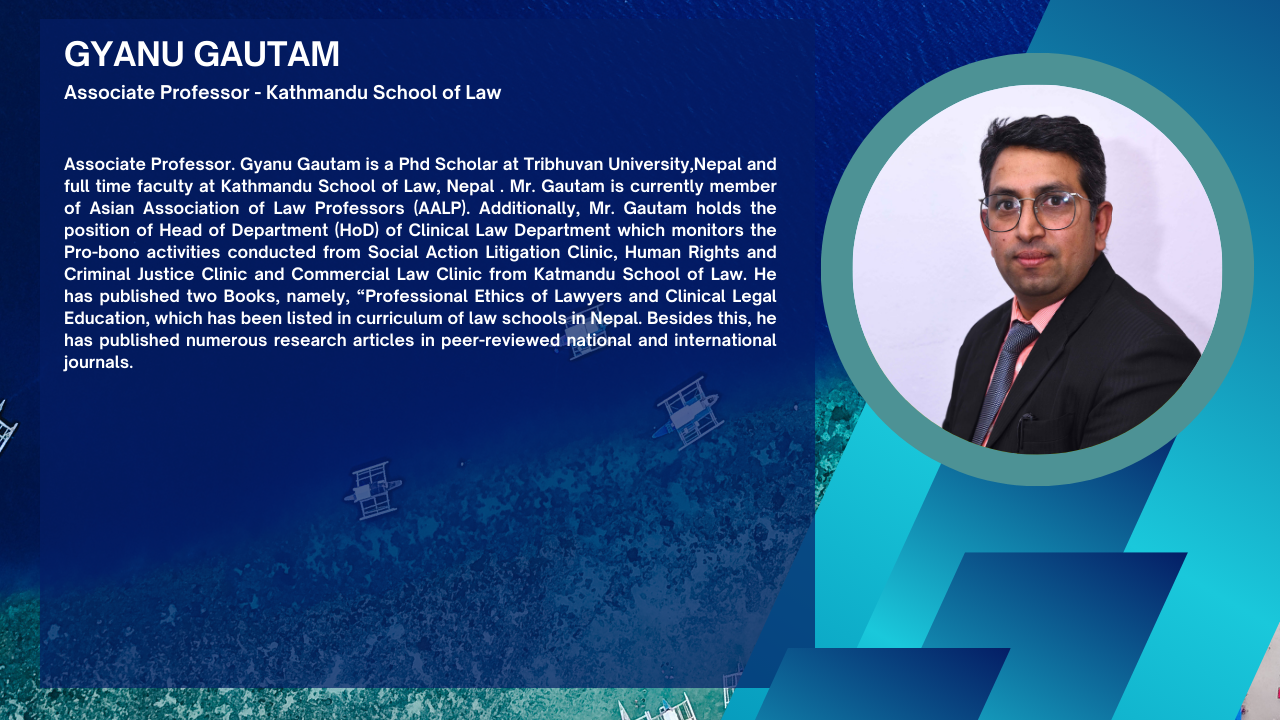 GYANU GAUTAM
Associate Professor - Kathmandu School of Law

Associate Professor. Gyanu Gautam is a Phd Scholar at Tribhuvan University,Nepal and full time faculty at Kathmandu School of Law, Nepal . Mr. Gautam is currently member of Asian Association of Law Professors (AALP). Additionally, Mr. Gautam holds the position of Head of Department (HoD) of Clinical Law Department which monitors the Pro-bono activities conducted from Social Action Litigation Clinic, Human Rights and Criminal Justice Clinic and Commercial Law Clinic from Katmandu School of Law. He has published two Books, namely, “Professional Ethics of Lawyers and Clinical Legal Education, which has been listed in curriculum of law schools in Nepal. Besides this, he has published numerous research articles in peer-reviewed national and international journals.